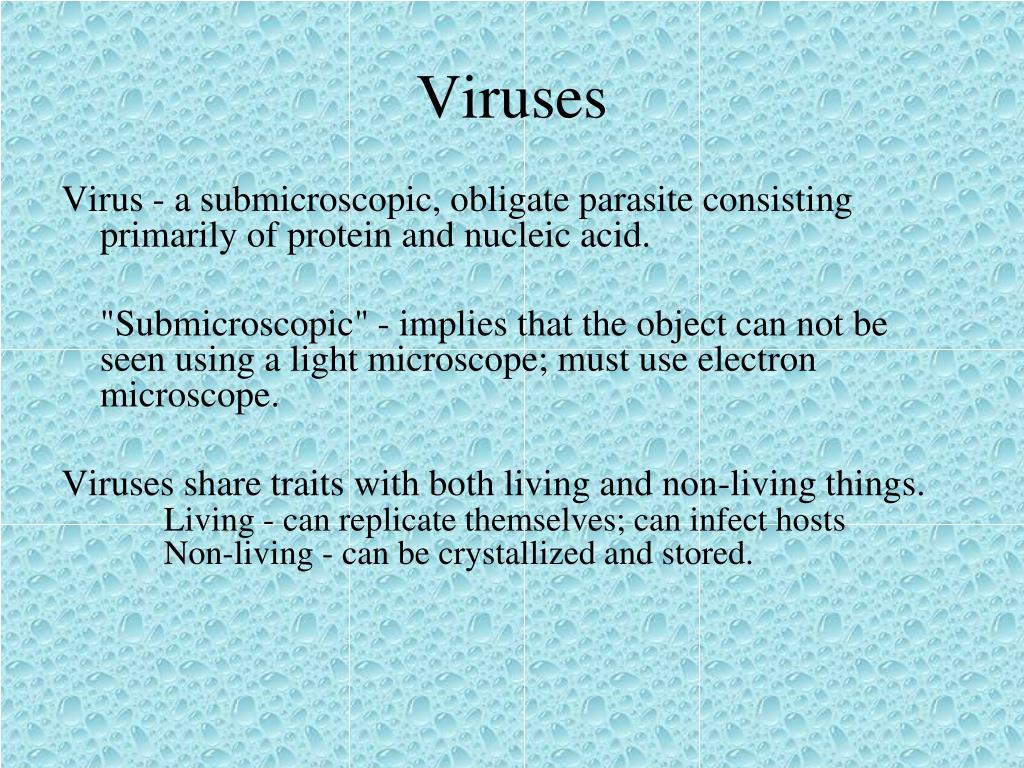 Viruses

Virus - a submicroscopic, obligate parasite consisting primarily of protein and nucleic acid.

"Submicroscopic" - implies that the object can not be seen using a light microscope; must use electron microscope.

Viruses share traits with both living and non-living things.
Living - can replicate themselves; can infect hosts
Non-living - can be crystallized and stored.